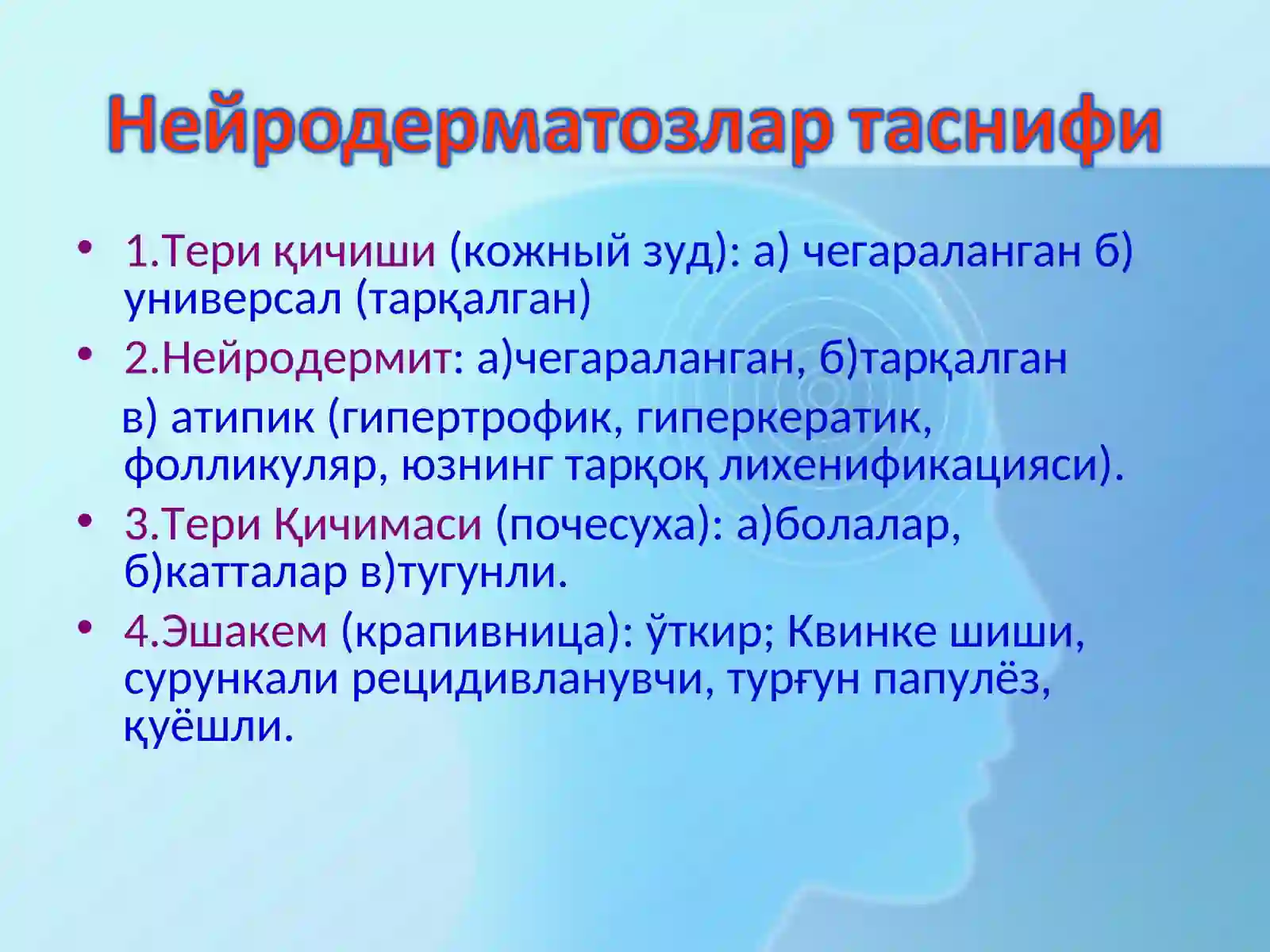 Нейродерматозлар таснифи

• 1.Тери қичиши (кожный зуд): а) чегараланган б) универсал (тарқалган)
• 2.Нейродермит: а)чегараланган, б)тарқалган
в) атипик (гипертрофик, гиперкератик, фолликуляр, юзнинг тарқоқ лихенификацияси).
• 3.Тери Қичимаси (почесуха): а)болалар, б)катталар в)тугунли.
• 4.Эшакем (крапивница): ўткир; Квинке шиши, сурункали рецидивланувчи, турғун папулёз, қуёшли.